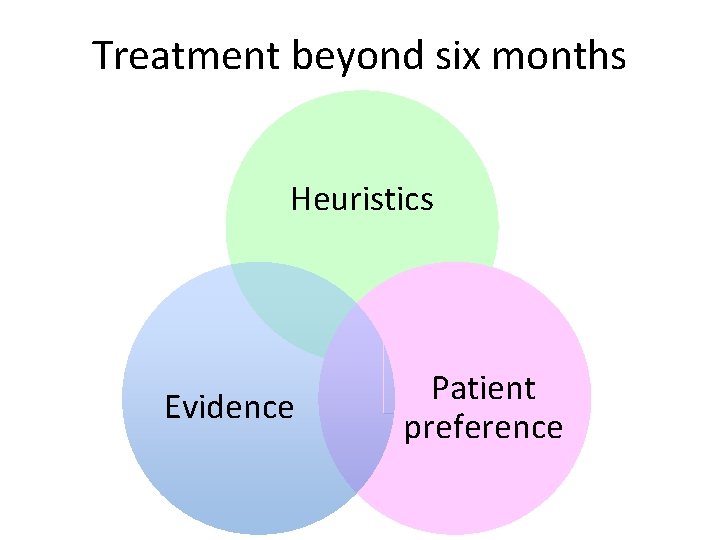 Treatment beyond six months

Heuristics

Evidence

Patient preference